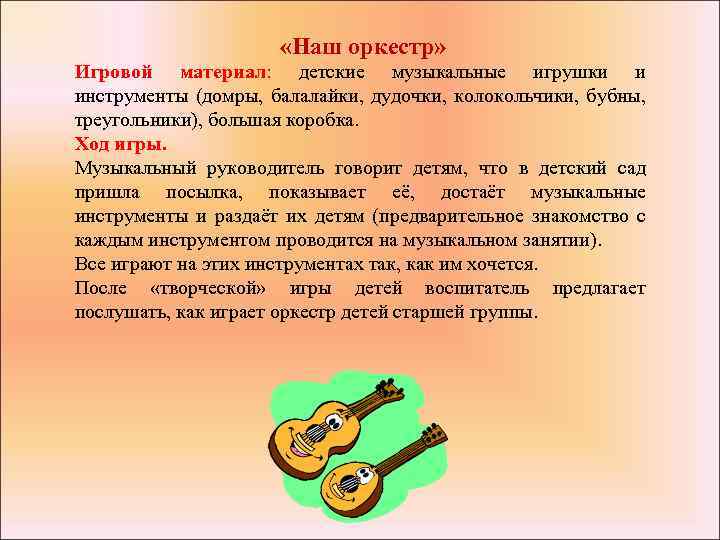 «Наш оркестр»

Игровой материал: детские музыкальные игрушки и инструменты (домры, балалайки, дудочки, колокольчики, бубны, треугольники), большая коробка.

Ход игры.

Музыкальный руководитель говорит детям, что в детский сад пришла посылка, показывает её, достаёт музыкальные инструменты и раздаёт их детям (предварительное знакомство с каждым инструментом проводится на музыкальном занятии).

Все играют на этих инструментах так, как им хочется.

После «творческой» игры детей воспитатель предлагает послушать, как играет оркестр детей старшей группы.